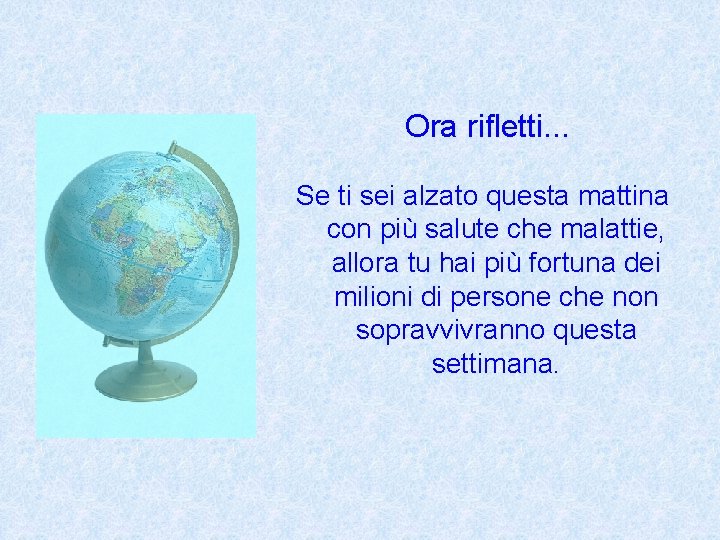 Ora rifletti...

Se ti sei alzato questa mattina con più salute che malattie, allora tu hai più fortuna dei milioni di persone che non sopravvivranno questa settimana.